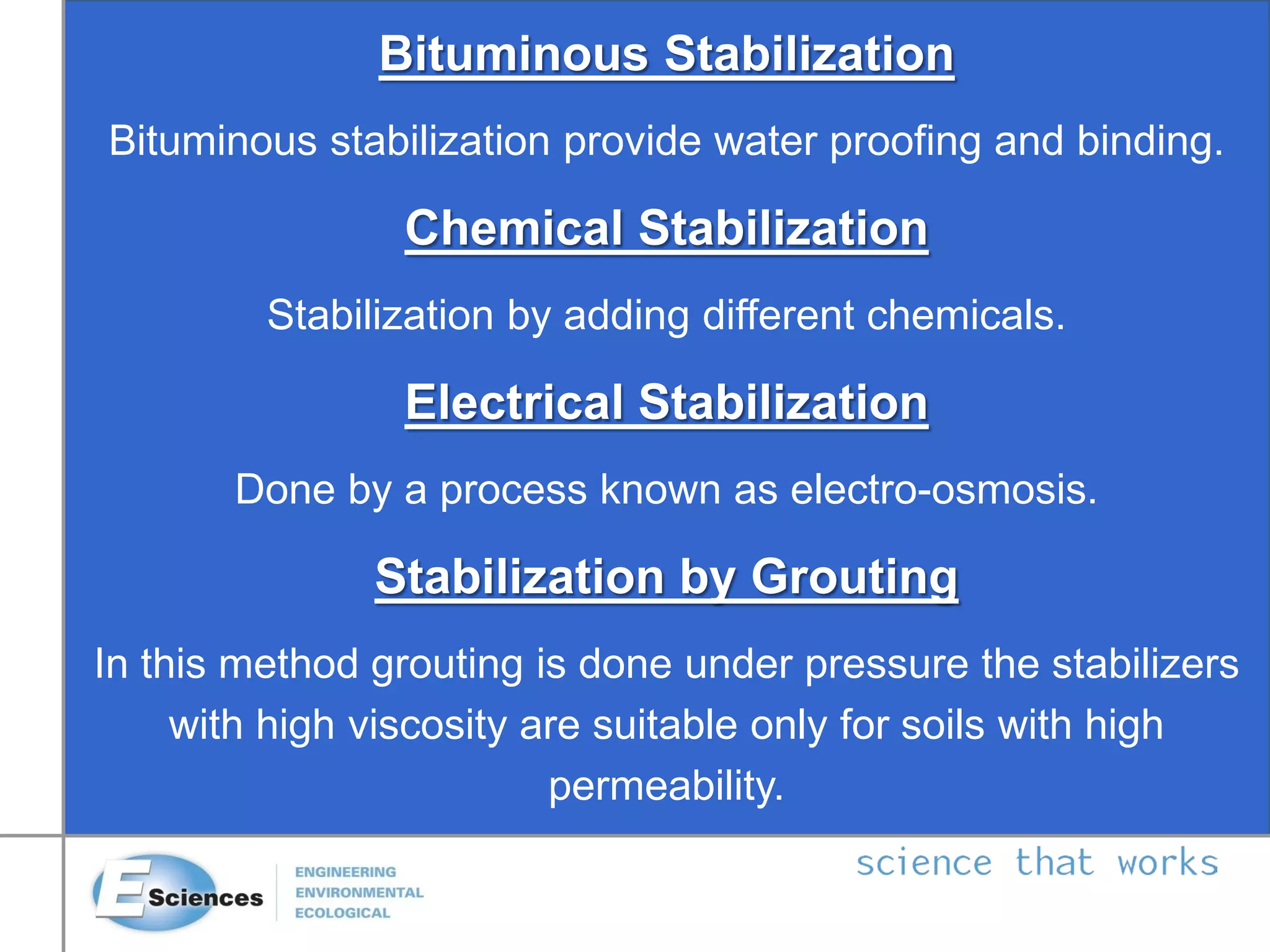 Bituminous Stabilization

Bituminous stabilization provide water proofing and binding.

Chemical Stabilization

Stabilization by adding different chemicals.

Electrical Stabilization

Done by a process known as electro-osmosis.

Stabilization by Grouting

In this method grouting is done under pressure the stabilizers with high viscosity are suitable only for soils with high permeability.

E Sciences

ENGINEERING
ENVIRONMENTAL
ECOLOGICAL

science that works